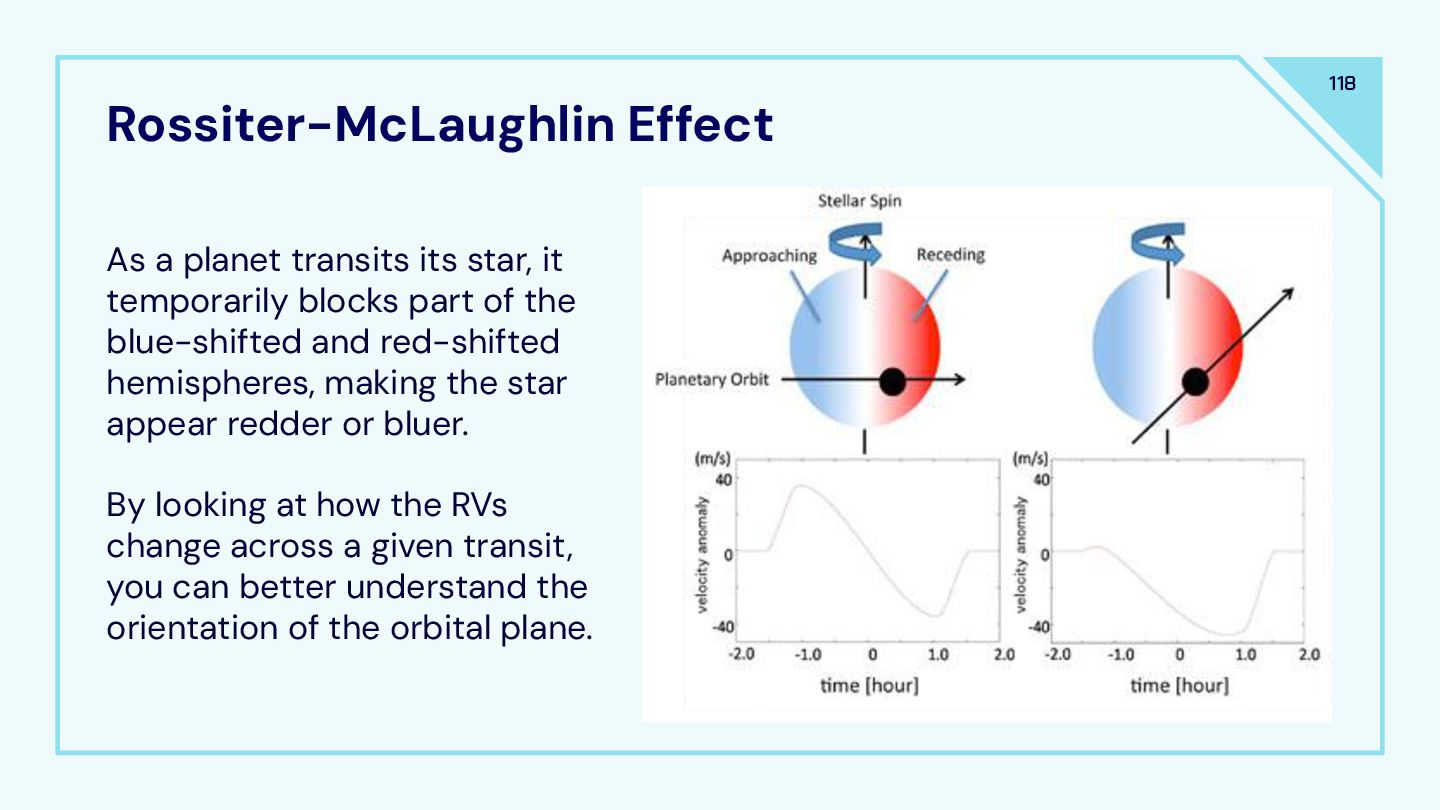 118

Rossiter-McLaughlin Effect

As a planet transits its star, it temporarily blocks part of the blue-shifted and red-shifted hemispheres, making the star appear redder or bluer.

By looking at how the RVs change across a given transit, you can better understand the orientation of the orbital plane.

Stellar Spin

Approaching

Receding

Planetary Orbit

(m/s)
40
0
-40
velocity anomaly
-2.0 -1.0 0 1.0 2.0
time [hour]

(m/s)
40
0
-40
velocity anomaly
-2.0 -1.0 0 1.0 2.0
time [hour]